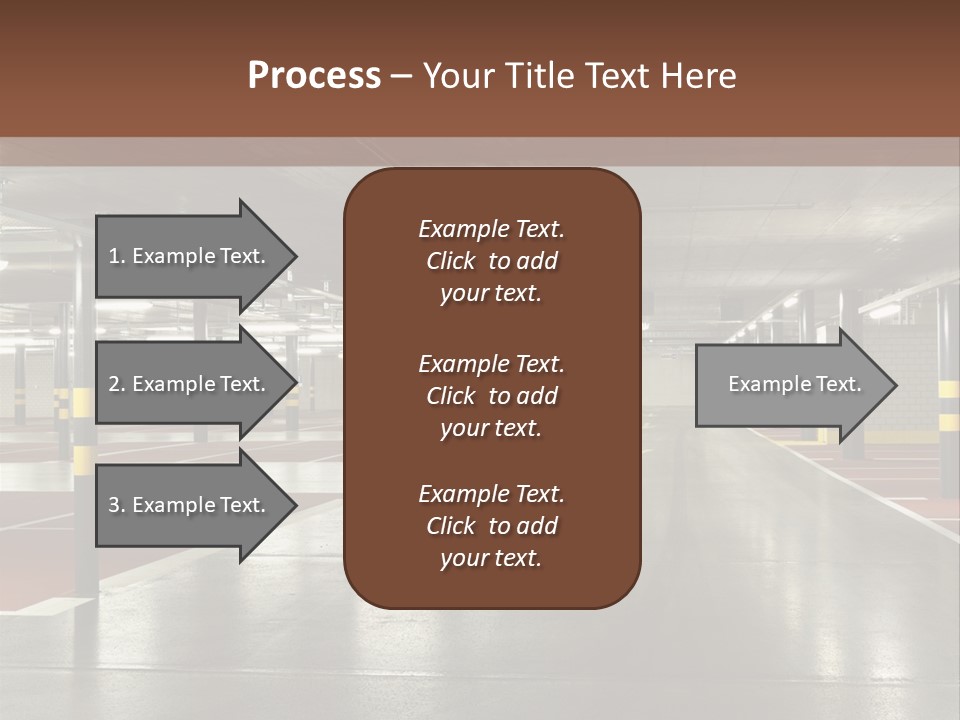 Process – Your Title Text Here

1. Example Text.

2. Example Text.

3. Example Text.

Example Text. Click to add your text.

Example Text. Click to add your text.

Example Text. Click to add your text.

Example Text.